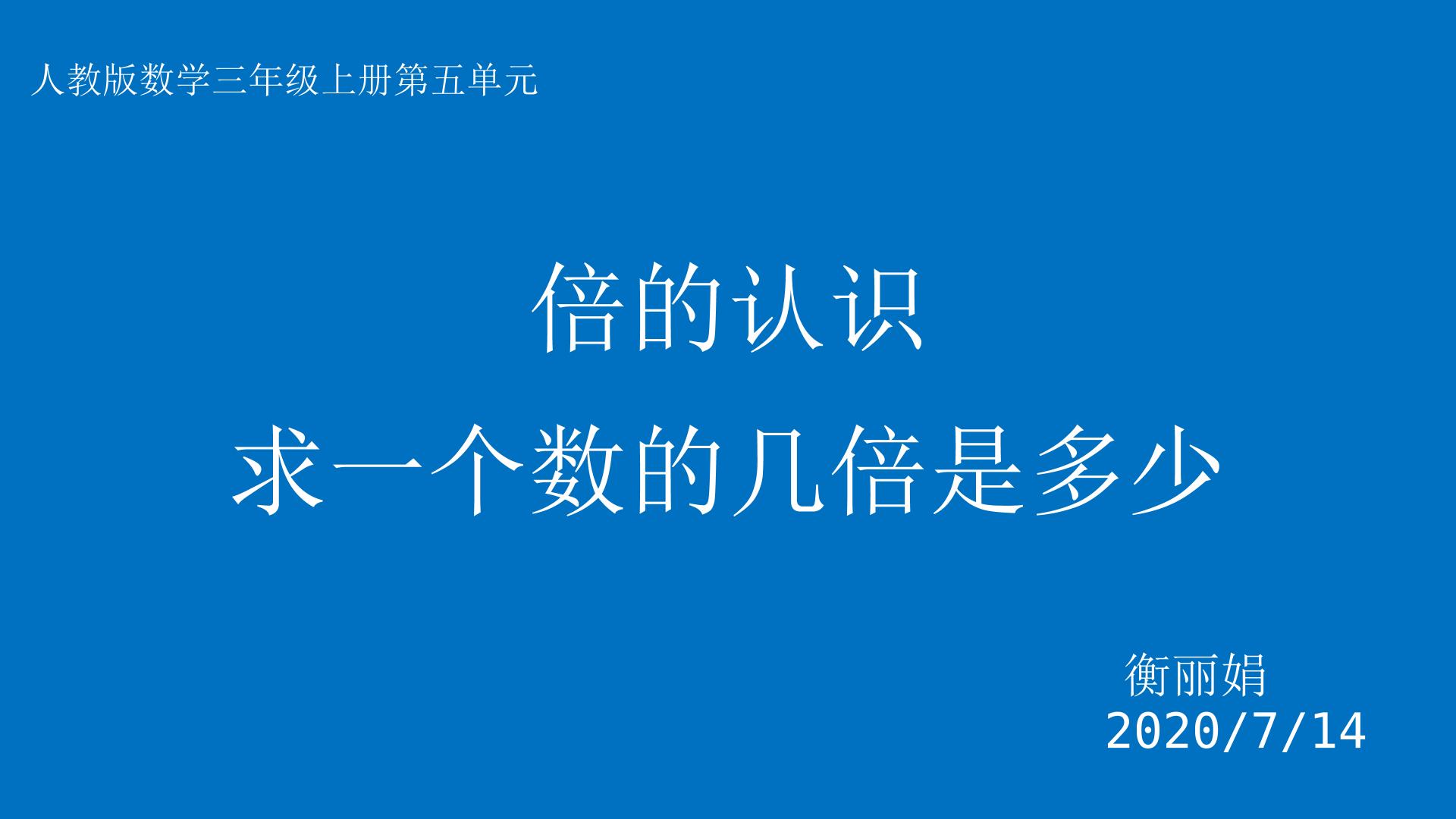 人教版数学三年级上册第五单元

倍的认识
求一个数的几倍是多少

衡丽娟
2020/7/14